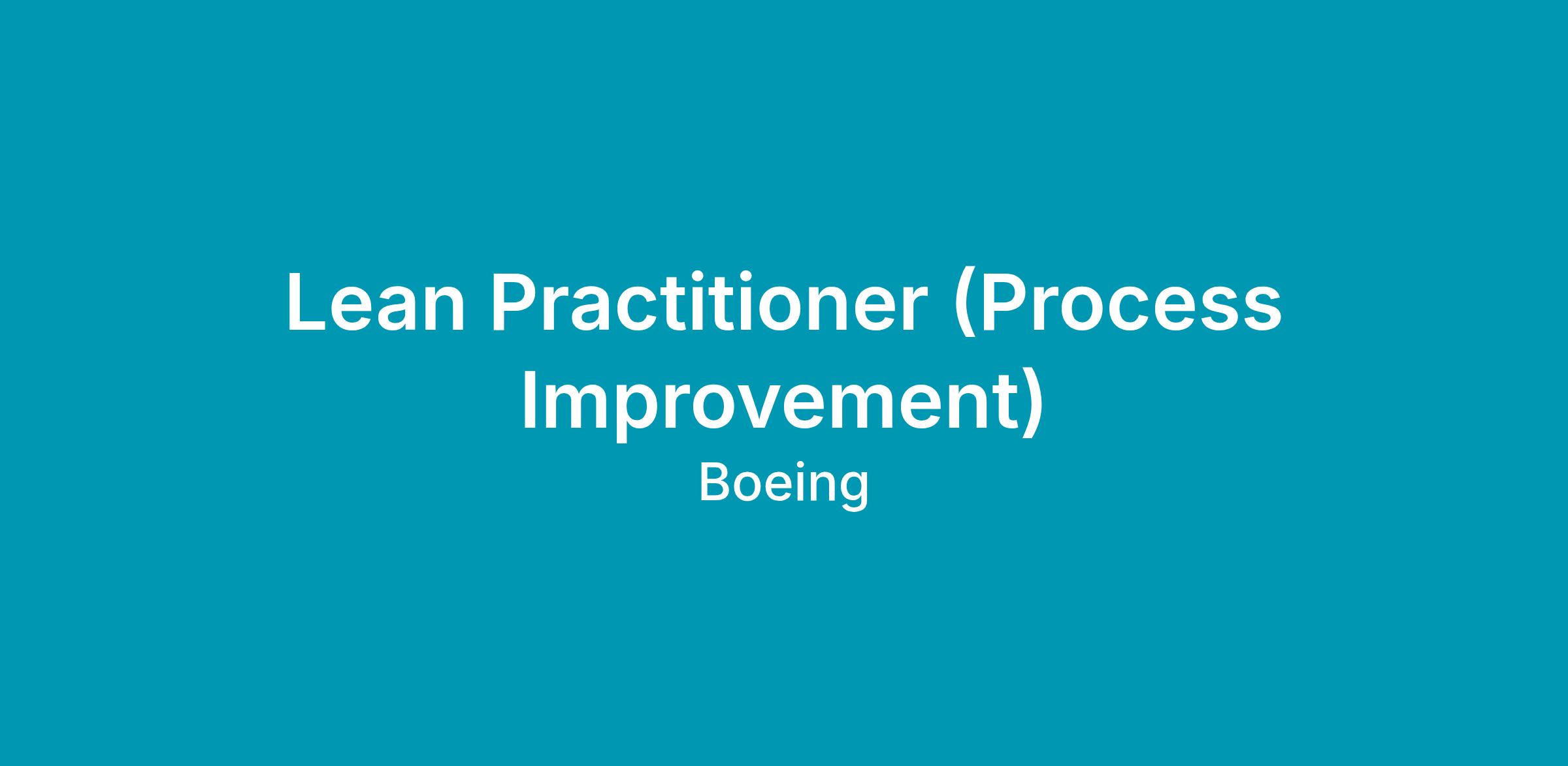 Lean Practitioner (Process Improvement)

Boeing